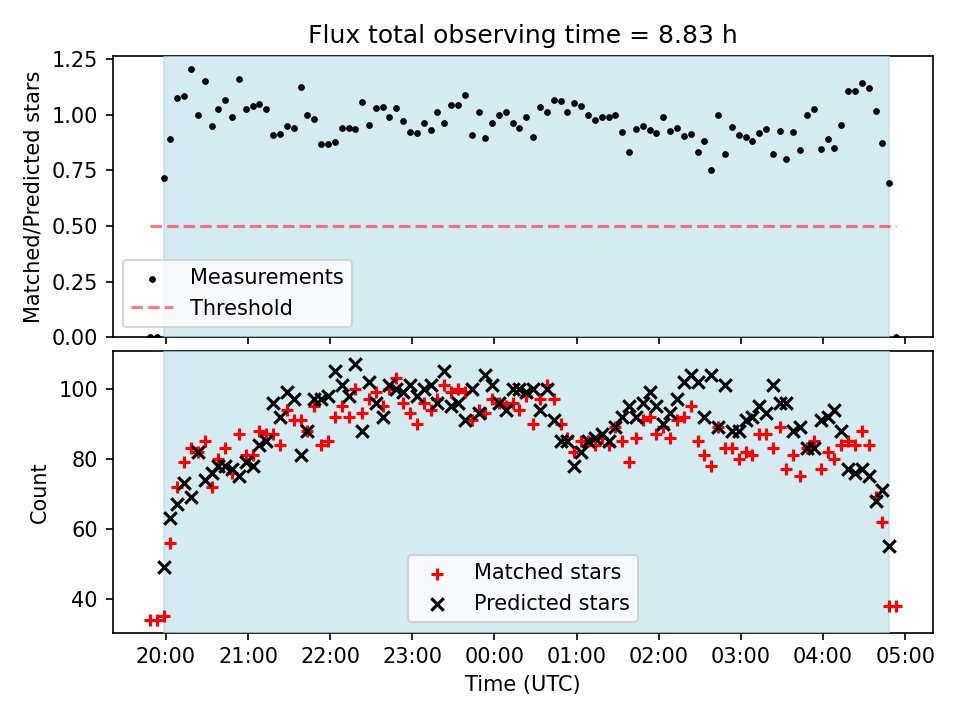 Flux total observing time = 8.83 h

Matched/Predicted stars

1.25
1.00
0.75
0.50
0.25
0.00

Measurements
Threshold

Count

100
80
60
40

Matched stars
Predicted stars

20:00 21:00 22:00 23:00 00:00 01:00 02:00 03:00 04:00 05:00

Time (UTC)